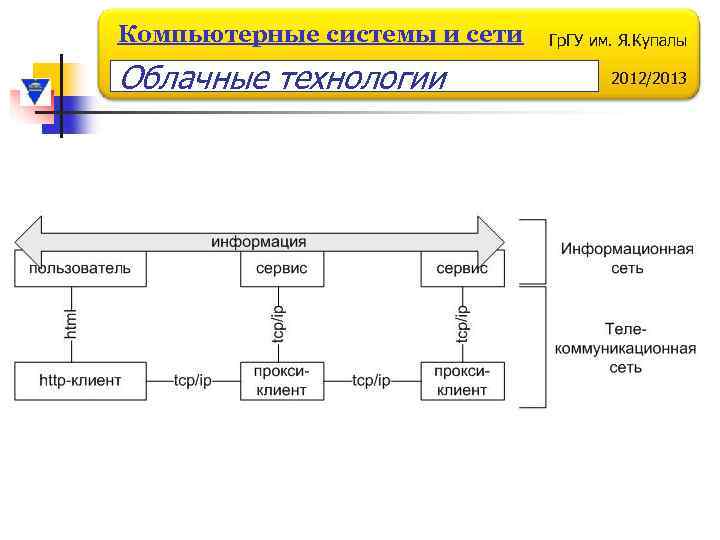 Компьютерные системы и сети
ГрГУ им. Я.Купалы
Облачные технологии
2012/2013

информация
пользователь
сервис
сервис
Информационная сеть
html
tcp/ip
tcp/ip
Теле-коммуникационная сеть
http-клиент
tcp/ip
прокси-клиент
tcp/ip
прокси-клиент